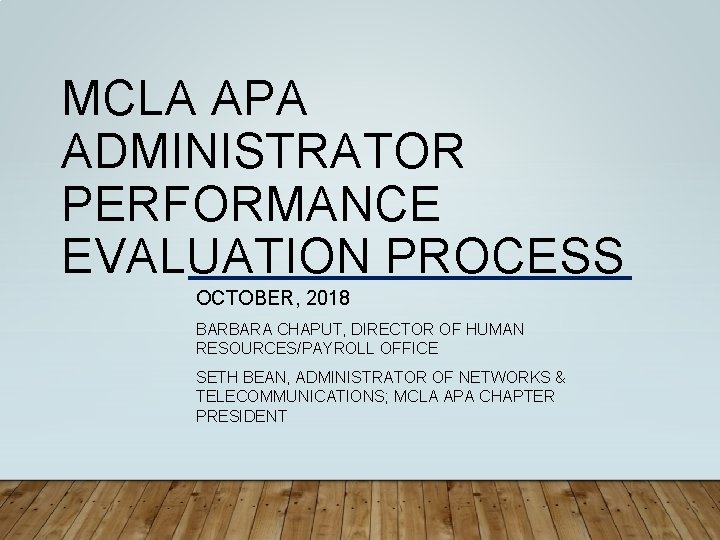 MCLA APA ADMINISTRATOR PERFORMANCE EVALUATION PROCESS

OCTOBER, 2018

BARBARA CHAPUT, DIRECTOR OF HUMAN RESOURCES/PAYROLL OFFICE

SETH BEAN, ADMINISTRATOR OF NETWORKS & TELECOMMUNICATIONS; MCLA APA CHAPTER PRESIDENT